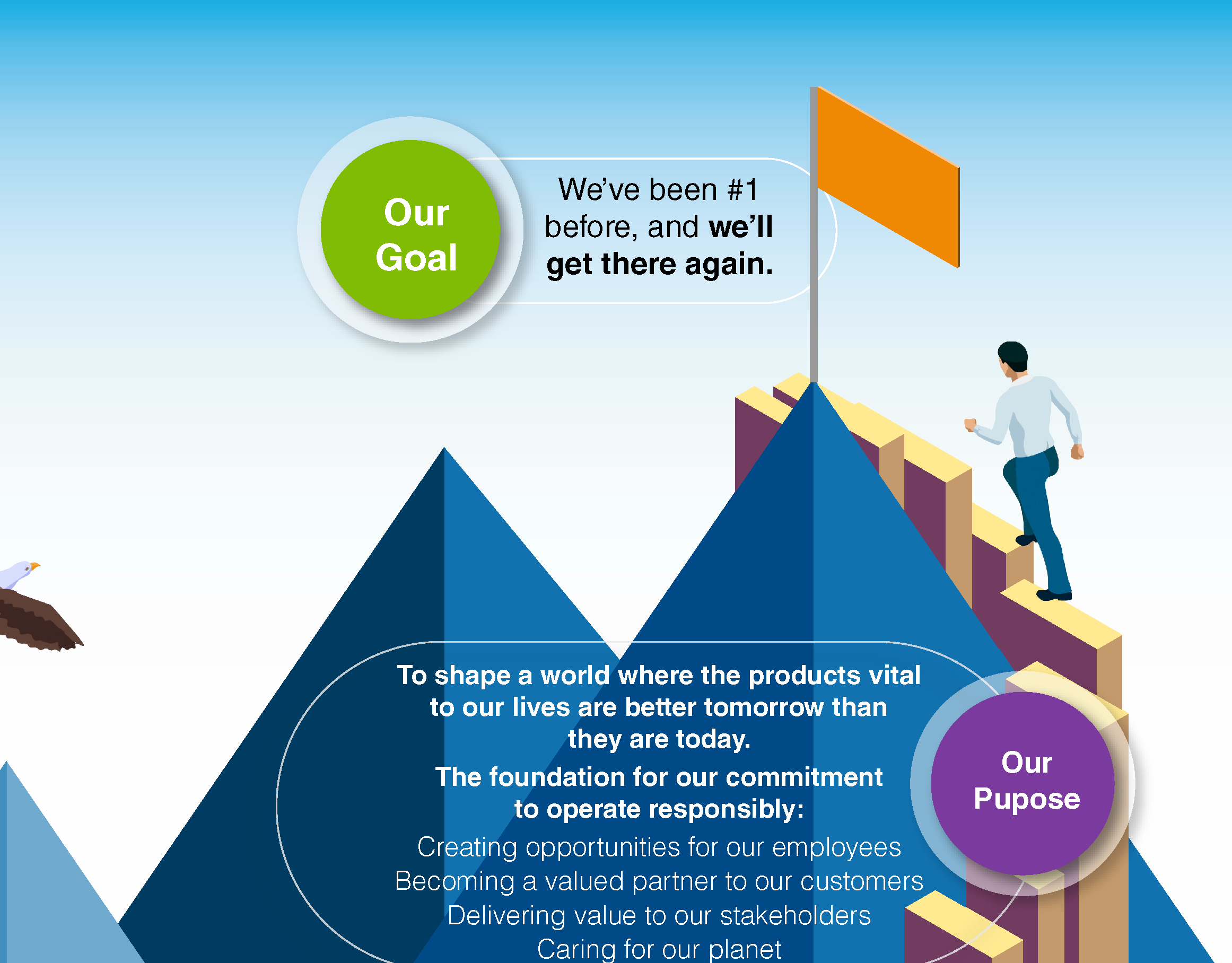 Our Goal

We've been #1 before, and we'll get there again.

To shape a world where the products vital to our lives are better tomorrow than they are today.

The foundation for our commitment to operate responsibly:

Creating opportunities for our employees
Becoming a valued partner to our customers
Delivering value to our stakeholders
Caring for our planet

Our Pupose